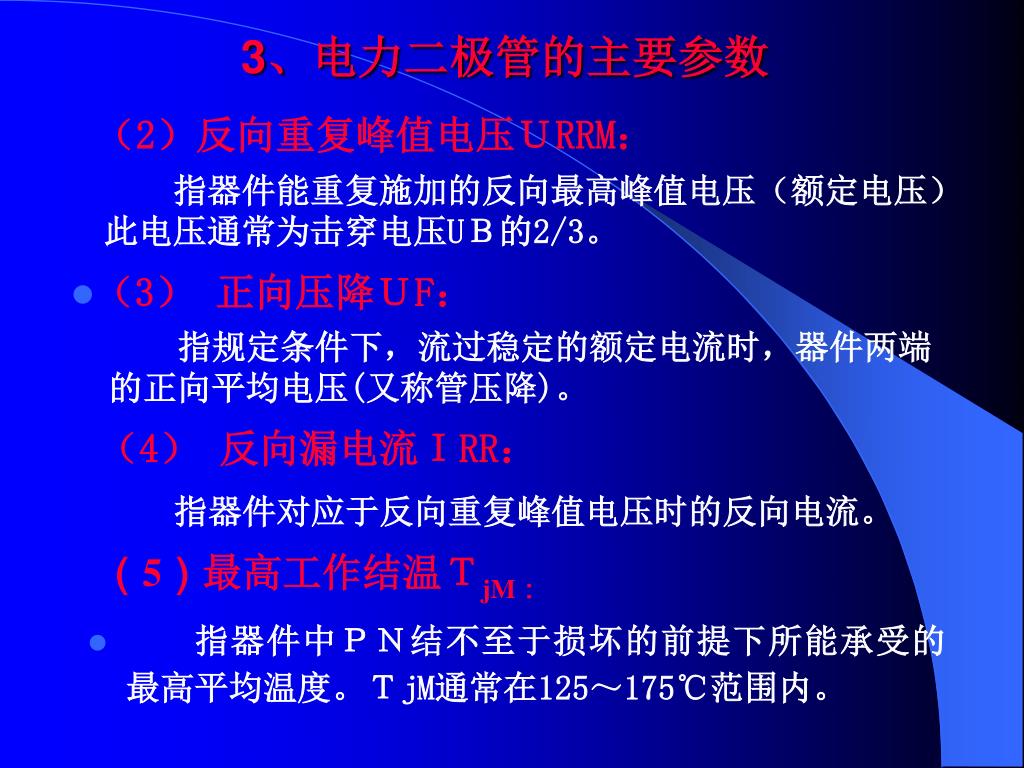 3、电力二极管的主要参数

（2）反向重复峰值电压ＵRRM：

指器件能重复施加的反向最高峰值电压（额定电压）此电压通常为击穿电压UＢ的2/3。

（3） 正向压降ＵF：

指规定条件下，流过稳定的额定电流时，器件两端的正向平均电压(又称管压降)。

（4） 反向漏电流ＩRR：

指器件对应于反向重复峰值电压时的反向电流。

（５）最高工作结温Ｔ$_{jM}$：

指器件中ＰＮ结不至于损坏的前提下所能承受的最高平均温度。ＴjM通常在125～175℃范围内。